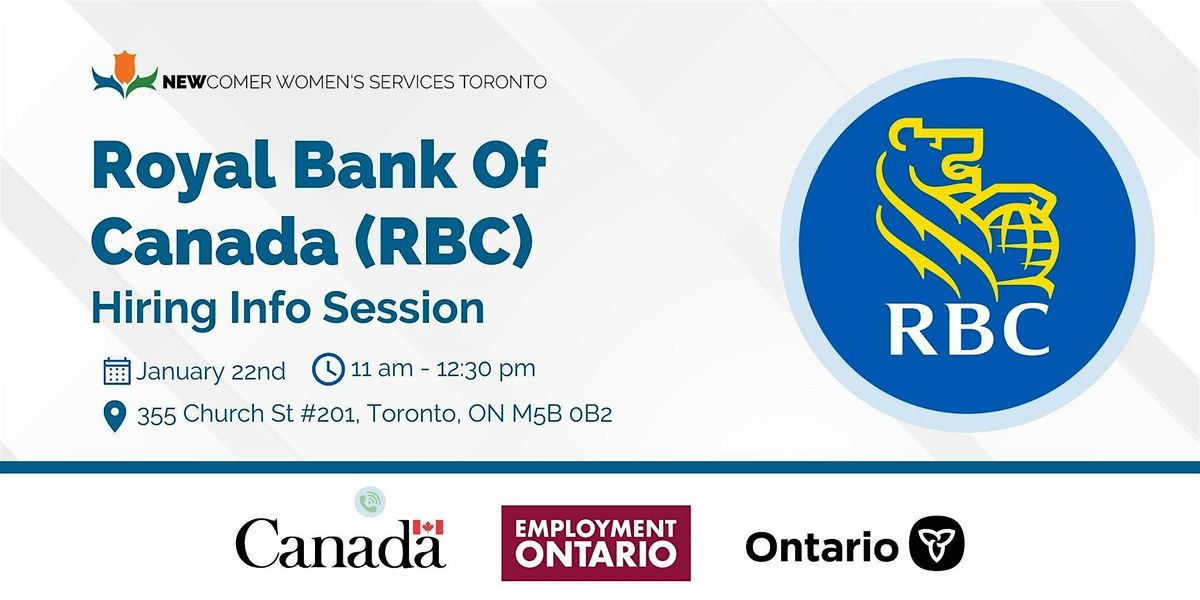 NEWCOMER WOMEN'S SERVICES TORONTO

Royal Bank Of Canada (RBC)

Hiring Info Session

January 22nd 11 am - 12:30 pm

355 Church St #201, Toronto, ON M5B 0B2

RBC

Canada

EMPLOYMENT ONTARIO

Ontario